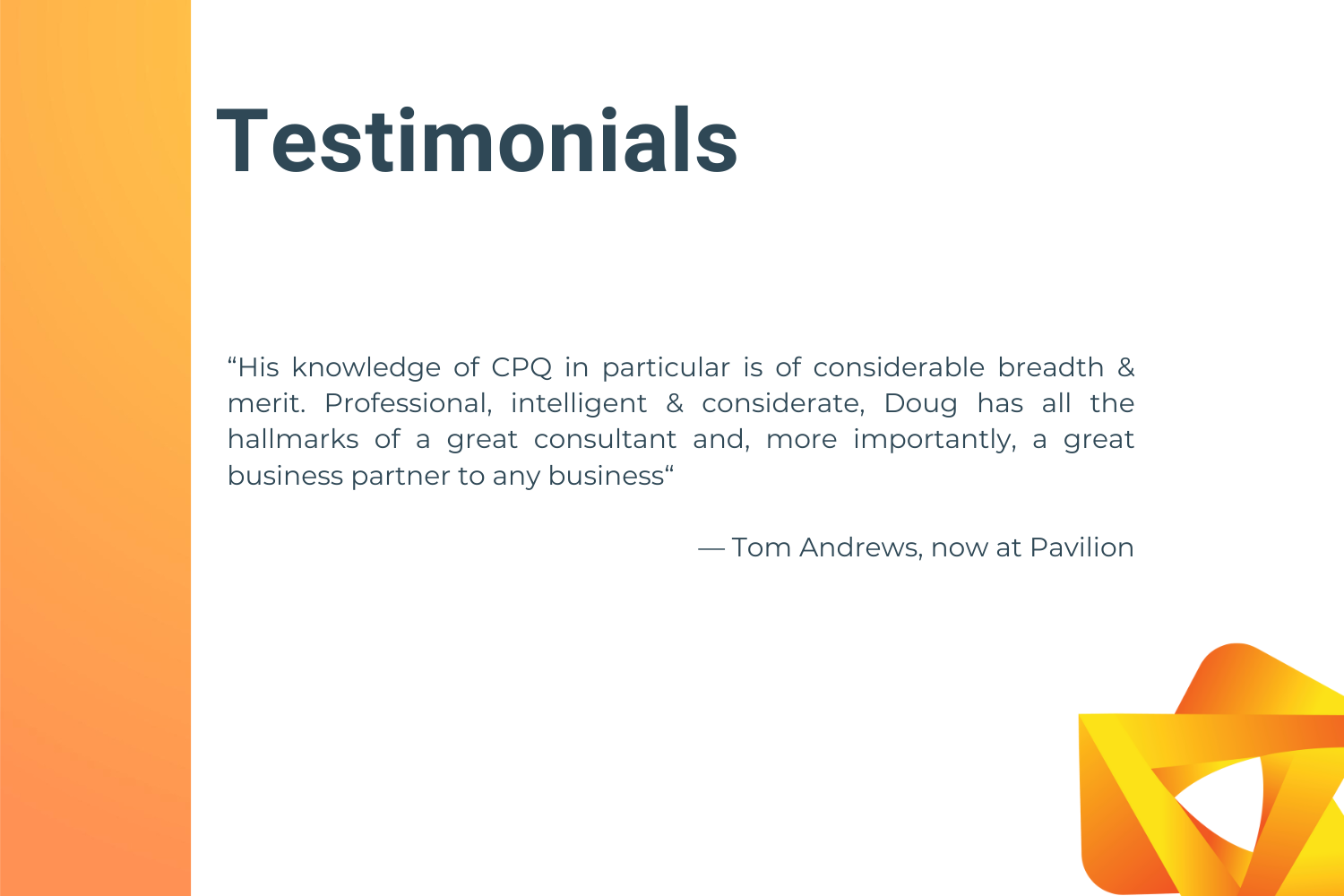 Testimonials

“His knowledge of CPQ in particular is of considerable breadth & merit. Professional, intelligent & considerate, Doug has all the hallmarks of a great consultant and, more importantly, a great business partner to any business“

— Tom Andrews, now at Pavilion